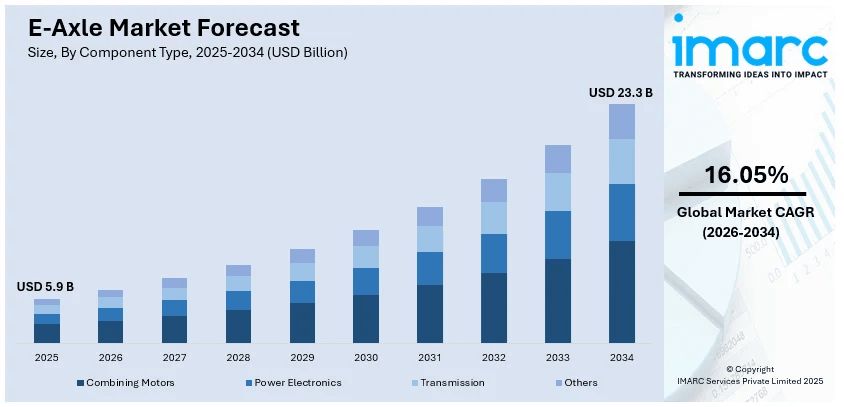 E-Axle Market Forecast

Size, By Component Type, 2025-2034 (USD Billion)

USD 5.9 B

USD 23.3 B

2025 2026 2027 2028 2029 2030 2031 2032 2033 2034

Combining Motors
Power Electronics
Transmission
Others

imarc
TRANSFORMING IDEAS INTO IMPACT

16.05%

Global Market CAGR (2026-2034)

© Copyright
IMARC Services Private Limited 2025